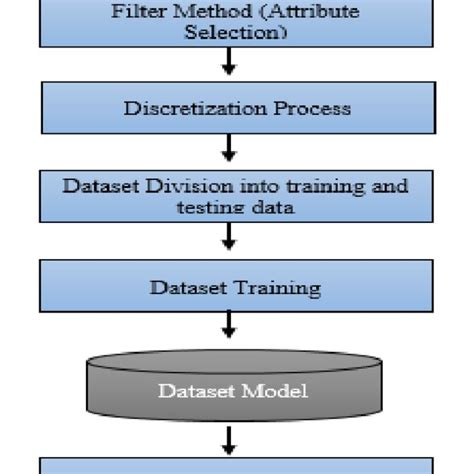 Filter Method (Attribute Selection)

Discretization Process

Dataset Division into training and testing data

Dataset Training

Dataset Model